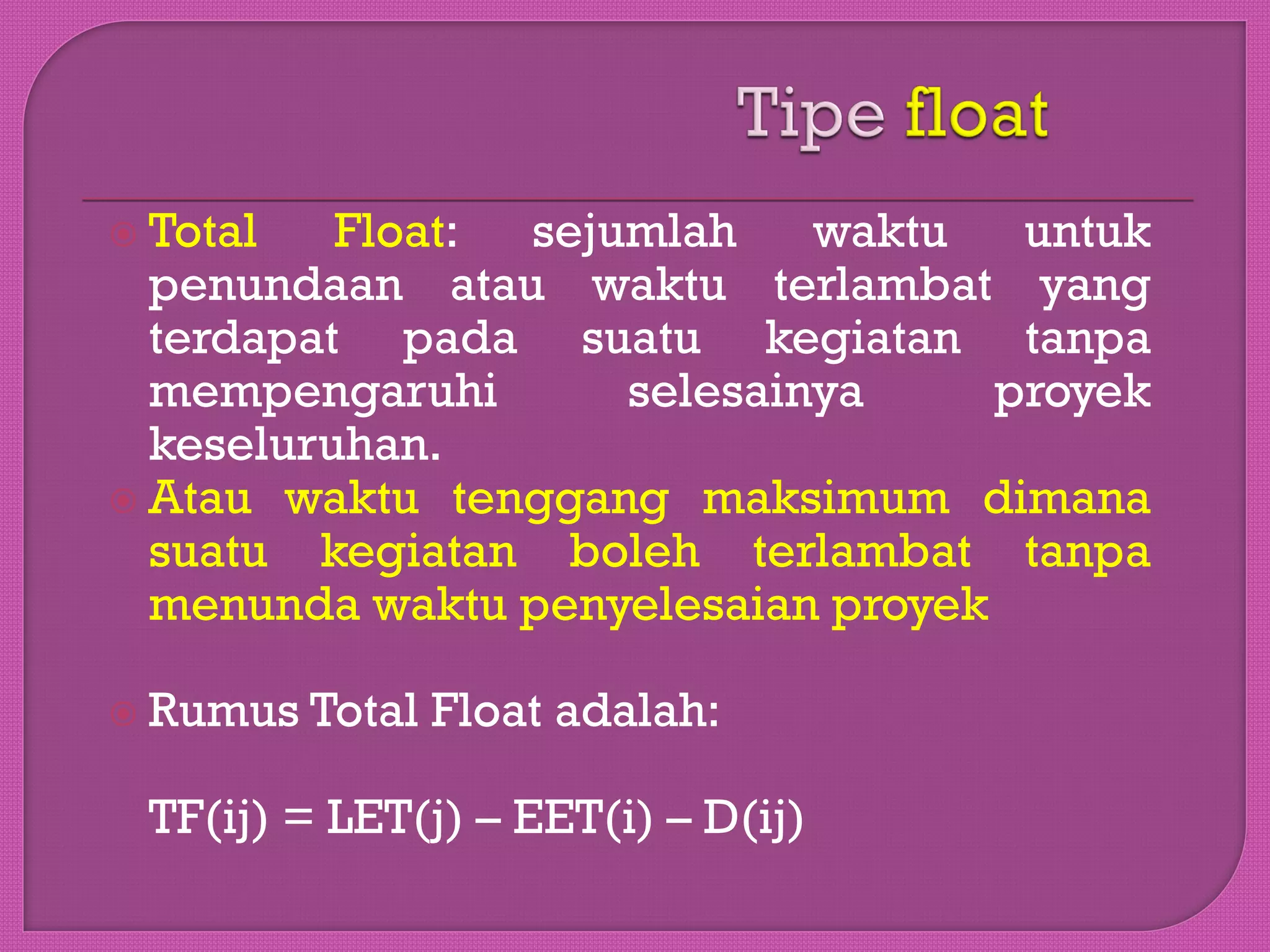 Tipe float

Total Float: sejumlah waktu untuk penundaan atau waktu terlambat yang terdapat pada suatu kegiatan tanpa mempengaruhi selesainya proyek keseluruhan.

Atau waktu tenggang maksimum dimana suatu kegiatan boleh terlambat tanpa menunda waktu penyelesaian proyek

Rumus Total Float adalah:

TF(ij) = LET(j) – EET(i) – D(ij)